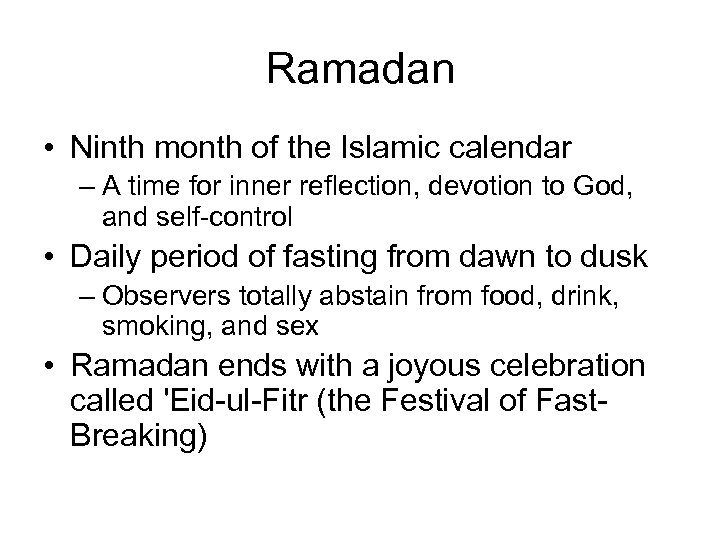 Ramadan

• Ninth month of the Islamic calendar
– A time for inner reflection, devotion to God, and self-control
• Daily period of fasting from dawn to dusk
– Observers totally abstain from food, drink, smoking, and sex
• Ramadan ends with a joyous celebration called 'Eid-ul-Fitr (the Festival of Fast-Breaking)